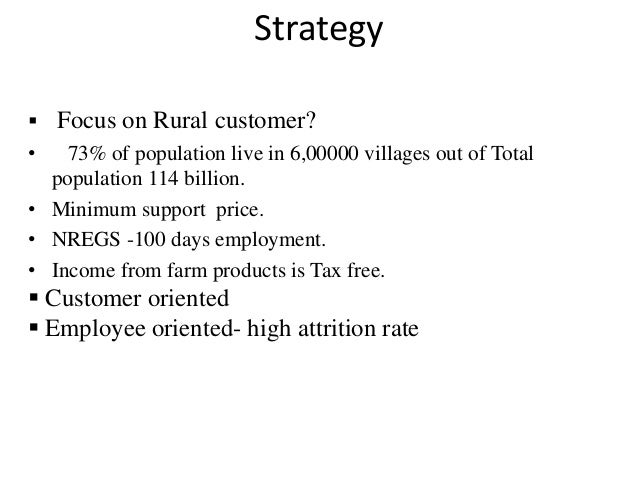 Strategy

▪ Focus on Rural customer?

• 73% of population live in 6,00000 villages out of Total population 114 billion.

• Minimum support price.

• NREGS -100 days employment.

• Income from farm products is Tax free.

▪ Customer oriented

▪ Employee oriented- high attrition rate